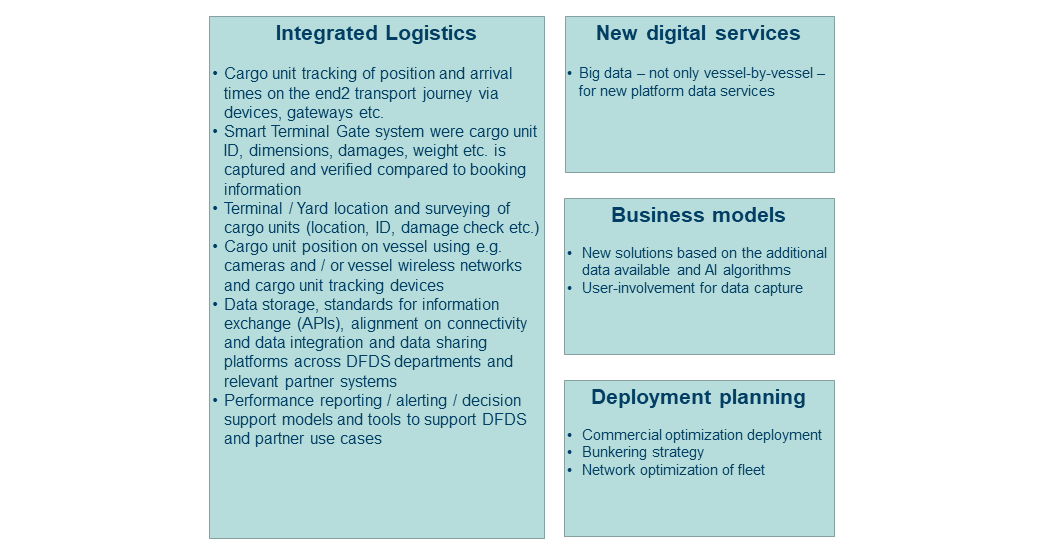 Integrated Logistics

• Cargo unit tracking of position and arrival times on the end2 transport journey via devices, gateways etc.
• Smart Terminal Gate system were cargo unit ID, dimensions, damages, weight etc. is captured and verified compared to booking information
• Terminal / Yard location and surveying of cargo units (location, ID, damage check etc.)
• Cargo unit position on vessel using e.g. cameras and / or vessel wireless networks and cargo unit tracking devices
• Data storage, standards for information exchange (APIs), alignment on connectivity and data integration and data sharing platforms across DFDS departments and relevant partner systems
• Performance reporting / alerting / decision support models and tools to support DFDS and partner use cases

New digital services

• Big data – not only vessel-by-vessel – for new platform data services

Business models

• New solutions based on the additional data available and AI algorithms
• User-involvement for data capture

Deployment planning

• Commercial optimization deployment
• Bunkering strategy
• Network optimization of fleet